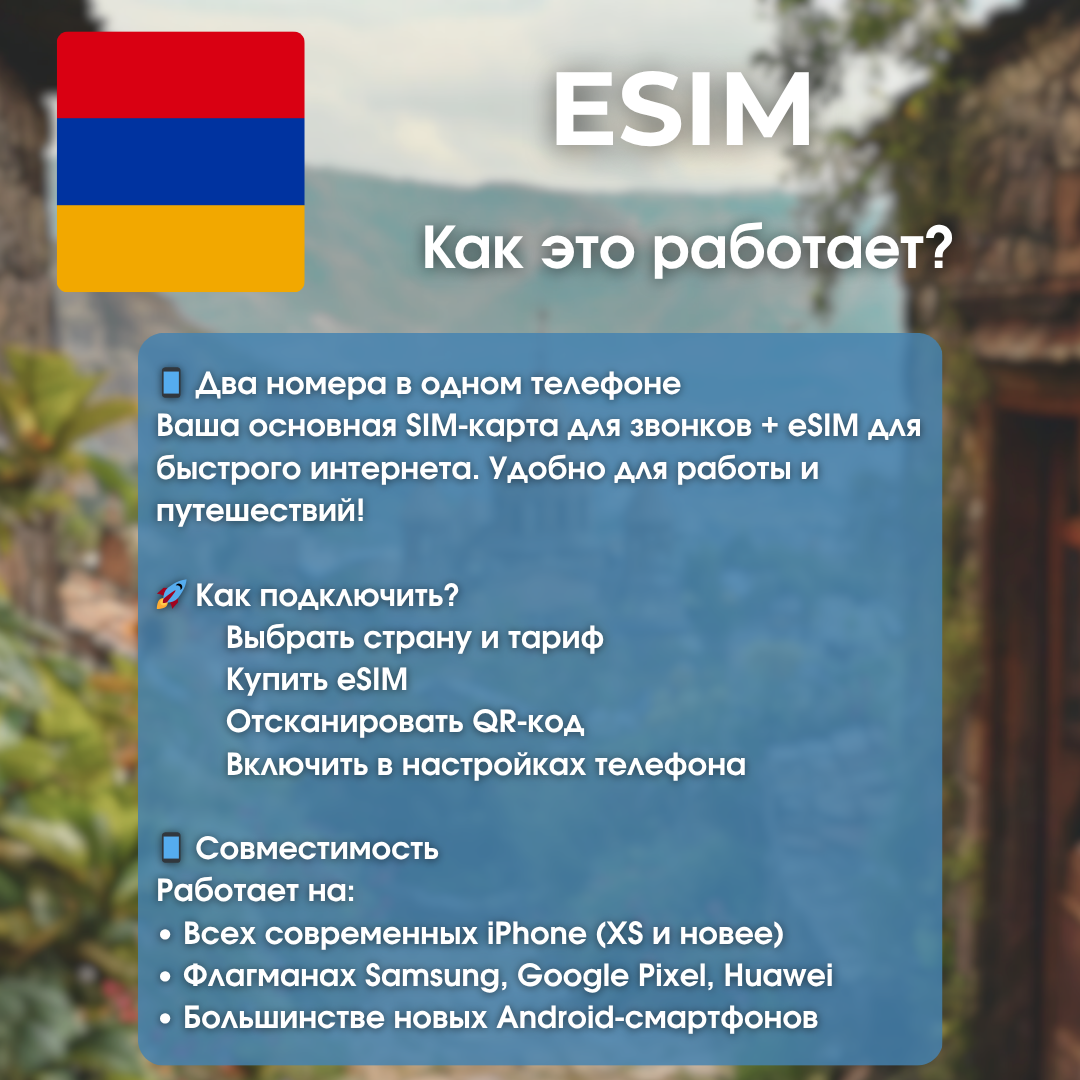 ESIM

Как это работает?

📱 Два номера в одном телефоне
Ваша основная SIM-карта для звонков + eSIM для быстрого интернета. Удобно для работы и путешествий!

🚀 Как подключить?
Выбрать страну и тариф
Купить eSIM
Отсканировать QR-код
Включить в настройках телефона

📱 Совместимость
Работает на:
• Всех современных iPhone (XS и новее)
• Флагманах Samsung, Google Pixel, Huawei
• Большинстве новых Android-смартфонов